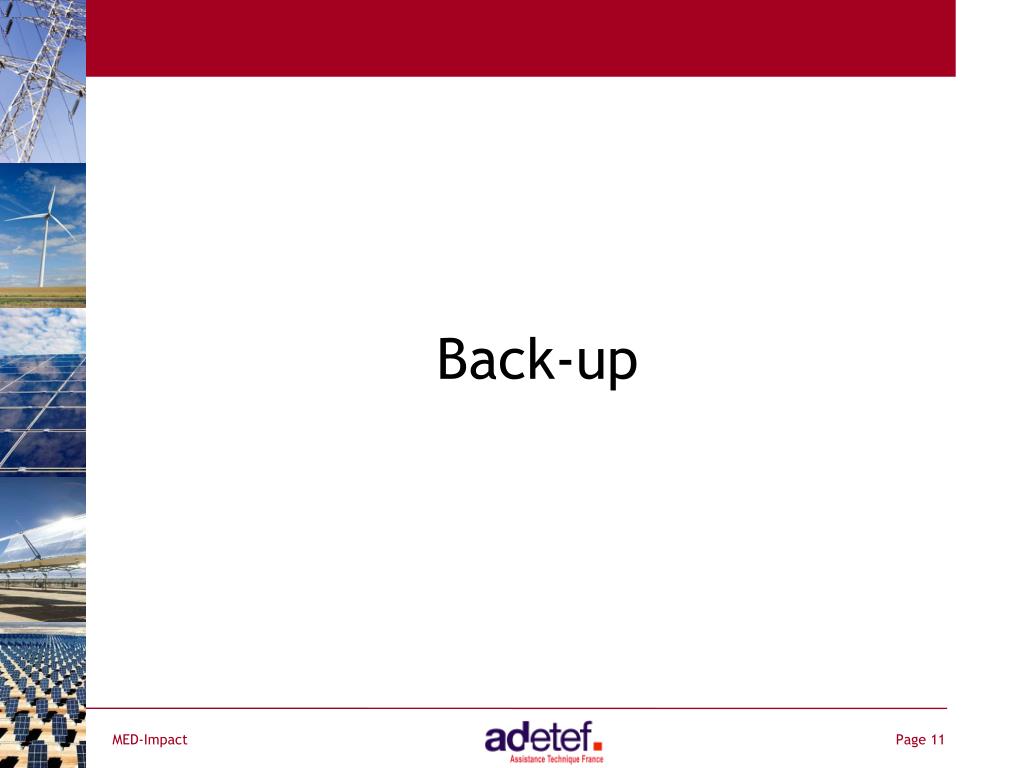 Back-up

MED-Impact

adetef.
Assistance Technique France

Page 11